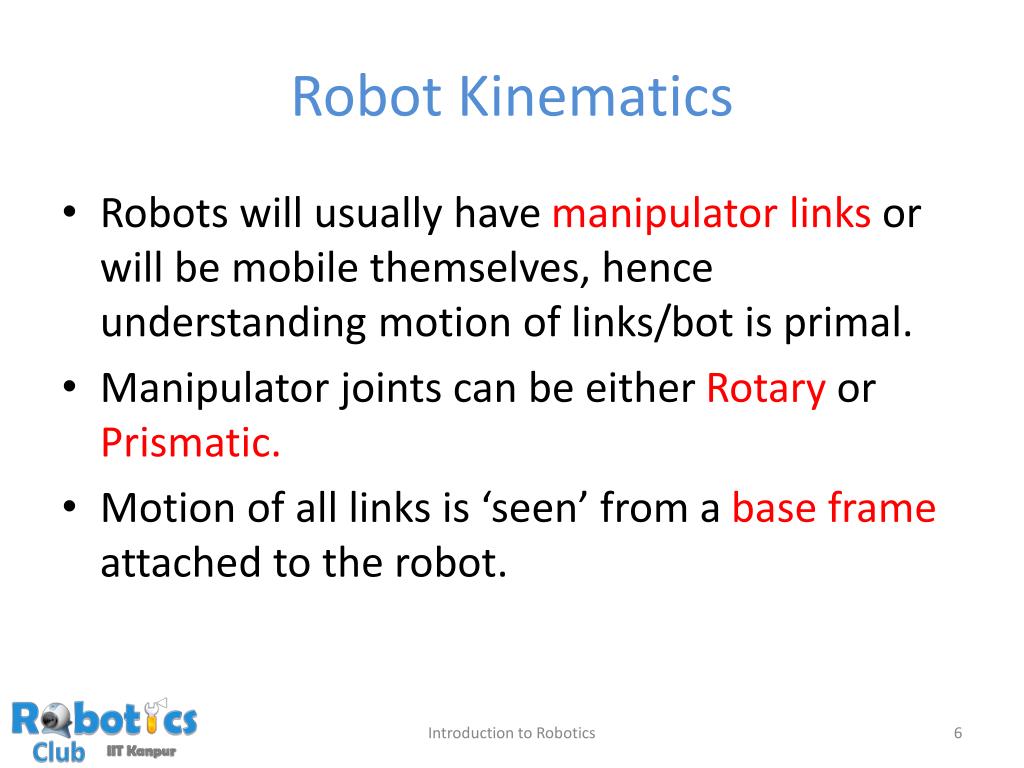 Robot Kinematics

• Robots will usually have manipulator links or will be mobile themselves, hence understanding motion of links/bot is primal.
• Manipulator joints can be either Rotary or Prismatic.
• Motion of all links is ‘seen’ from a base frame attached to the robot.

Robotics Club IIT Kanpur

Introduction to Robotics

6